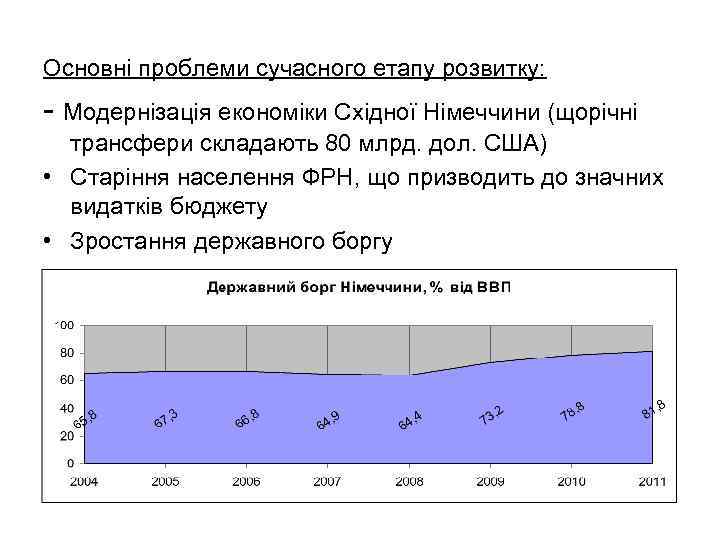 Основні проблеми сучасного етапу розвитку:

- Модернізація економіки Східної Німеччини (щорічні трансфери складають 80 млрд. дол. США)

• Старіння населення ФРН, що призводить до значних видатків бюджету

• Зростання державного боргу

Державний борг Німеччини, % від ВВП

100
80
60
40
20
0

65,8
67,3
66,8
64,9
64,4
73,2
78,8
81,8

2004
2005
2006
2007
2008
2009
2010
2011